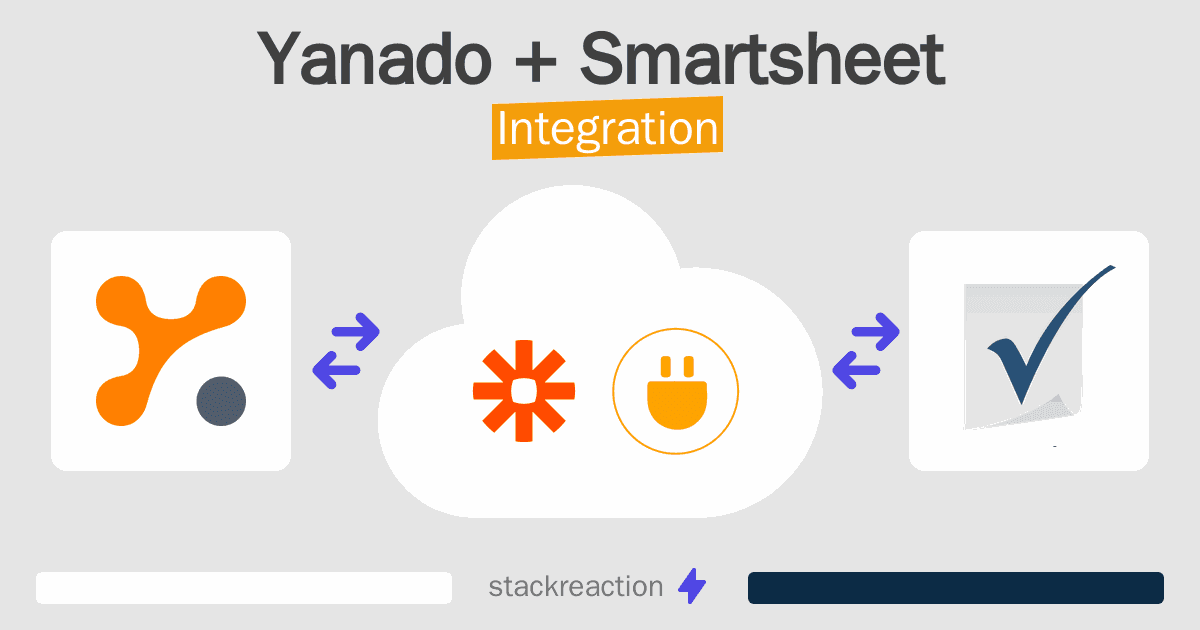 Yanado + Smartsheet
Integration

stackreaction